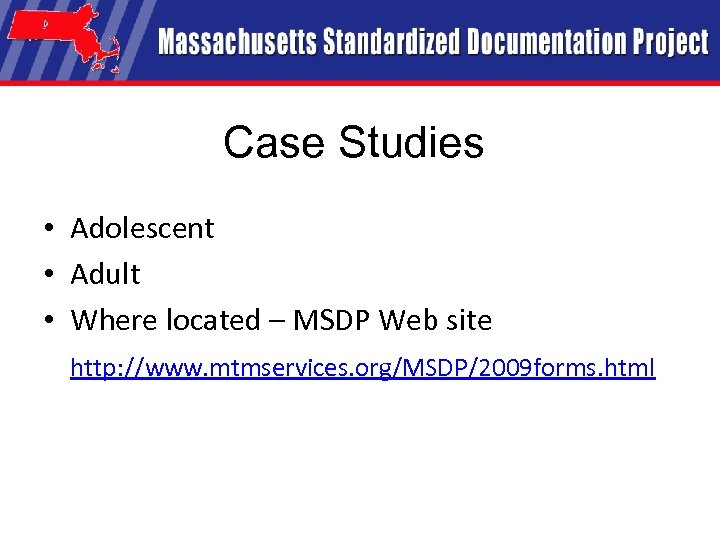 Massachusetts Standardized Documentation Project

Case Studies

• Adolescent
• Adult
• Where located – MSDP Web site

http://www.mtmservices.org/MSDP/2009forms.html